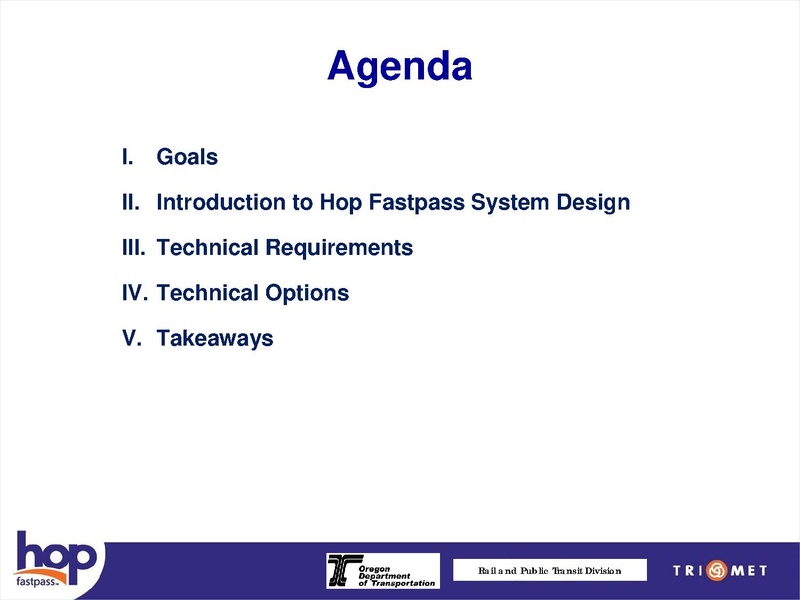 Agenda

I. Goals

II. Introduction to Hop Fastpass System Design

III. Technical Requirements

IV. Technical Options

V. Takeaways

hop fastpass

Oregon Department of Transportation

Rail and Public Transit Division

TRIMET